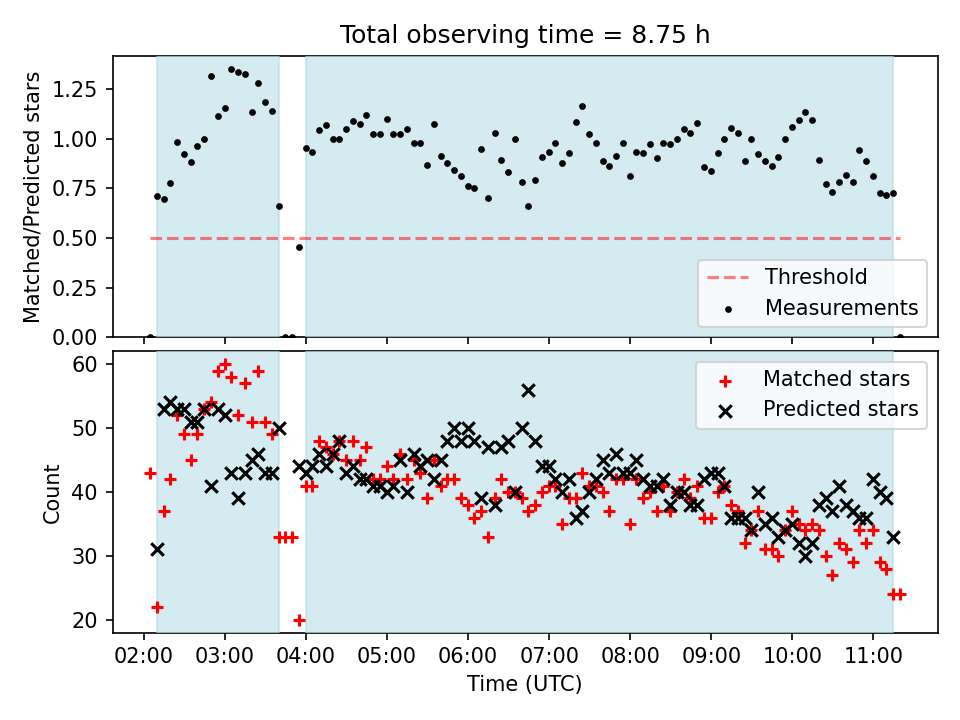 Total observing time = 8.75 h

Matched/Predicted stars

1.25
1.00
0.75
0.50
0.25
0.00

Threshold
Measurements

Count

60
50
40
30
20

Matched stars
Predicted stars

02:00 03:00 04:00 05:00 06:00 07:00 08:00 09:00 10:00 11:00

Time (UTC)